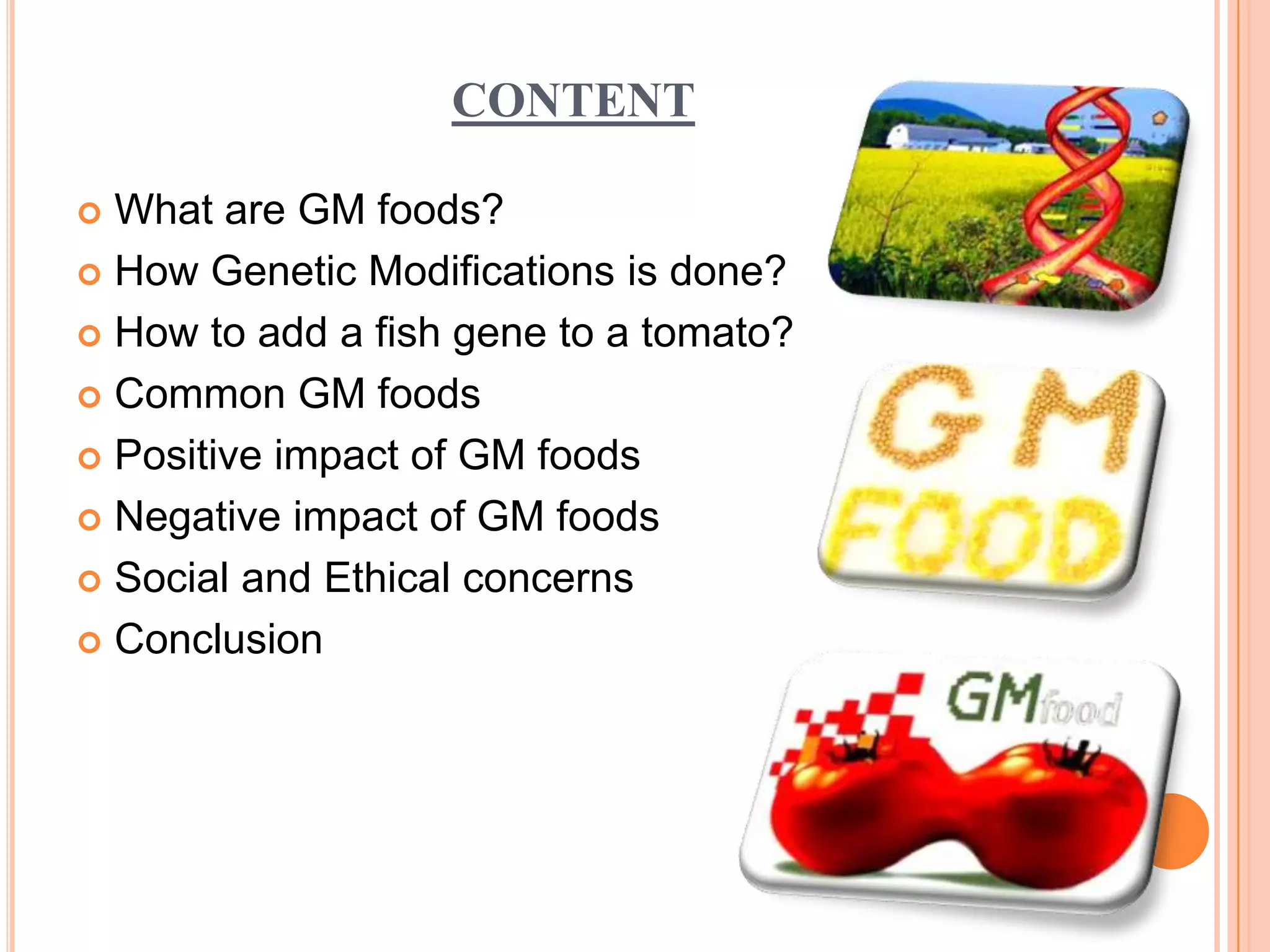 CONTENT

What are GM foods?
How Genetic Modifications is done?
How to add a fish gene to a tomato?
Common GM foods
Positive impact of GM foods
Negative impact of GM foods
Social and Ethical concerns
Conclusion

GM FOOD

GMfood